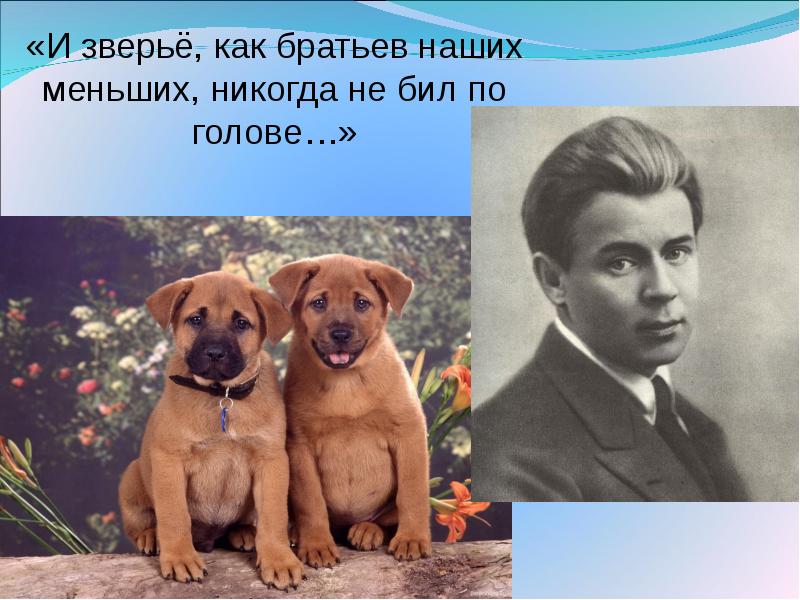 «И зверьё, как братьев наших меньших, никогда не бил по голове…»